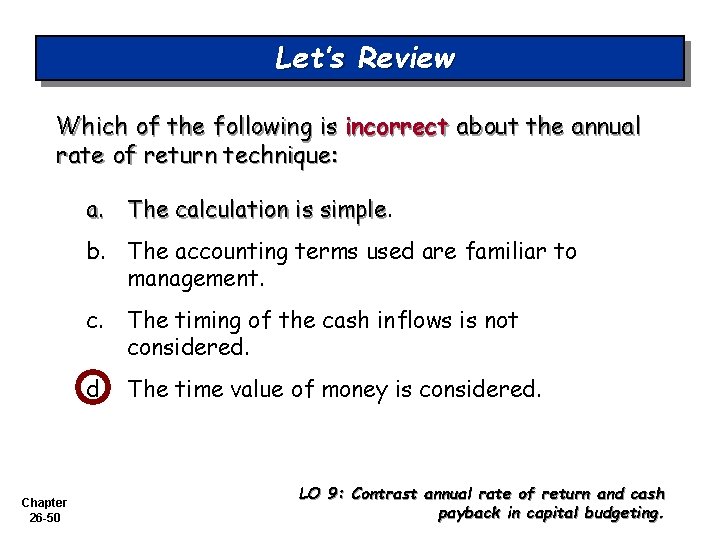 Let's Review

Which of the following is incorrect about the annual rate of return technique:

a. The calculation is simple.

b. The accounting terms used are familiar to management.

c. The timing of the cash inflows is not considered.

d. The time value of money is considered.

Chapter 26-50

LO 9: Contrast annual rate of return and cash payback in capital budgeting.